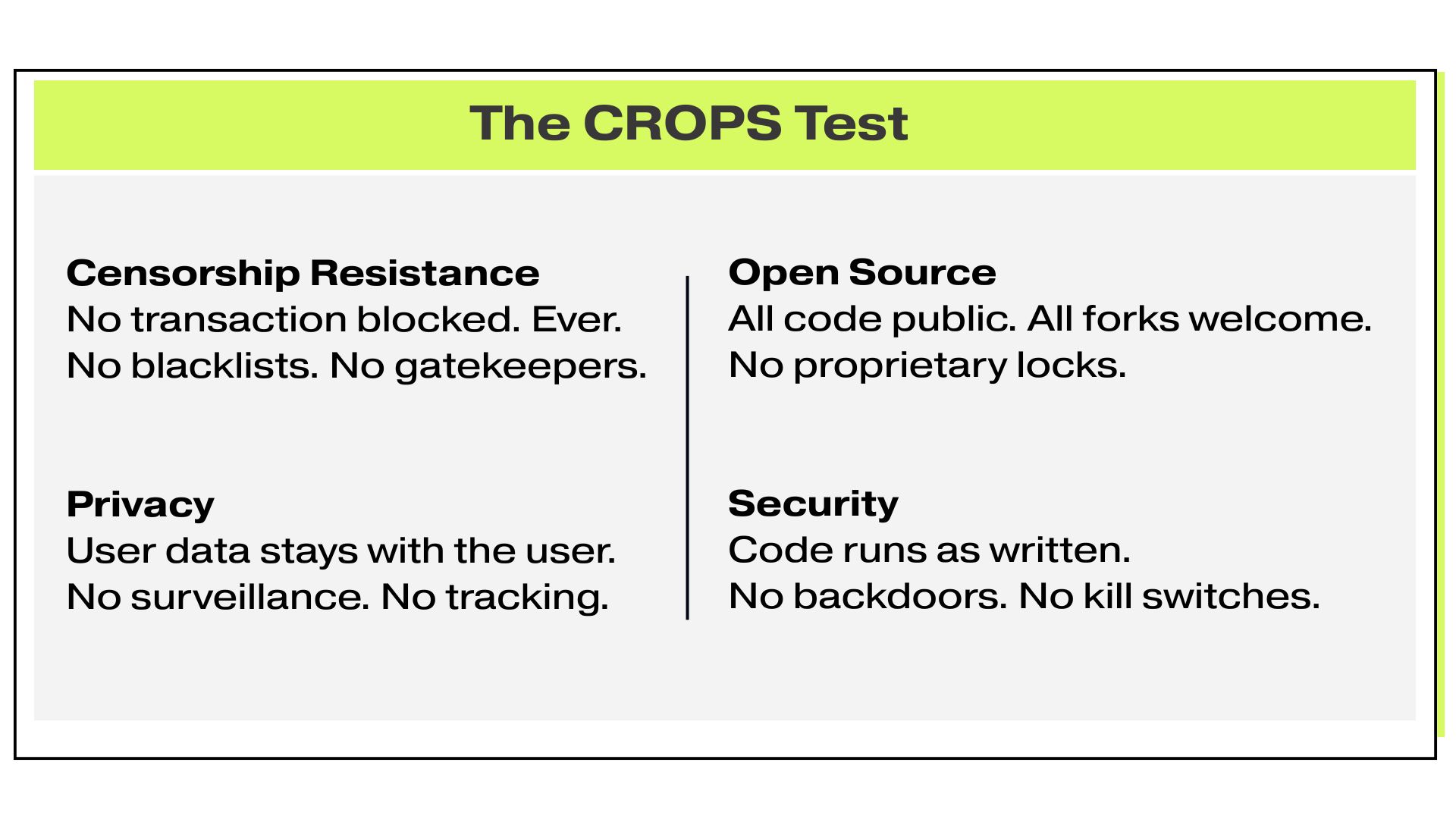 The CROPS Test

Censorship Resistance
No transaction blocked. Ever.
No blacklists. No gatekeepers.

Privacy
User data stays with the user.
No surveillance. No tracking.

Open Source
All code public. All forks welcome.
No proprietary locks.

Security
Code runs as written.
No backdoors. No kill switches.